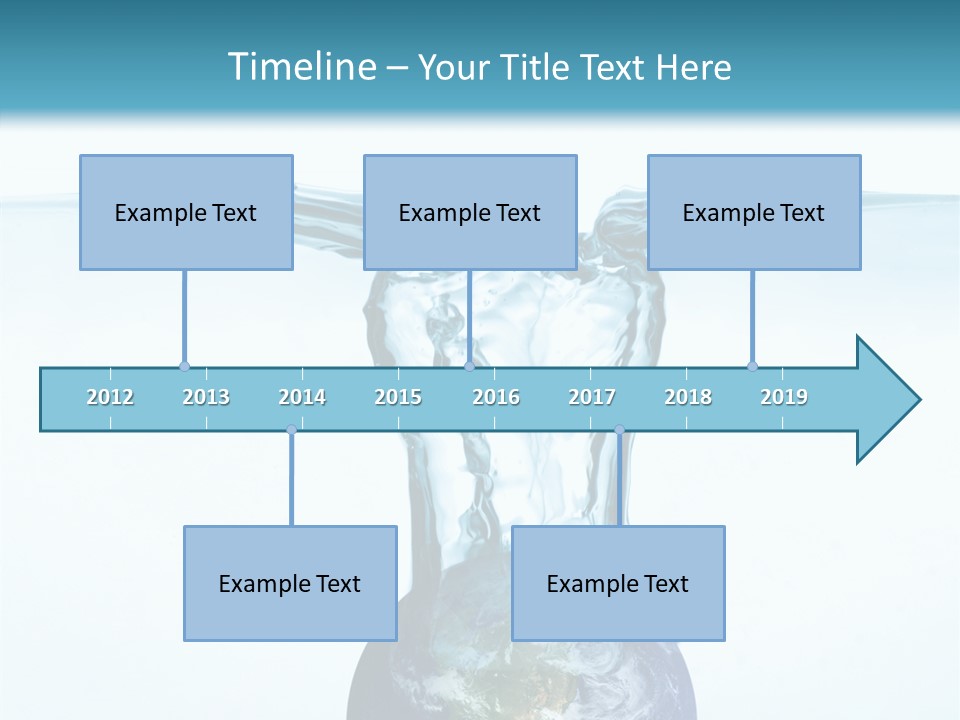 Timeline – Your Title Text Here

Example Text

Example Text

Example Text

2012 2013 2014 2015 2016 2017 2018 2019

Example Text

Example Text